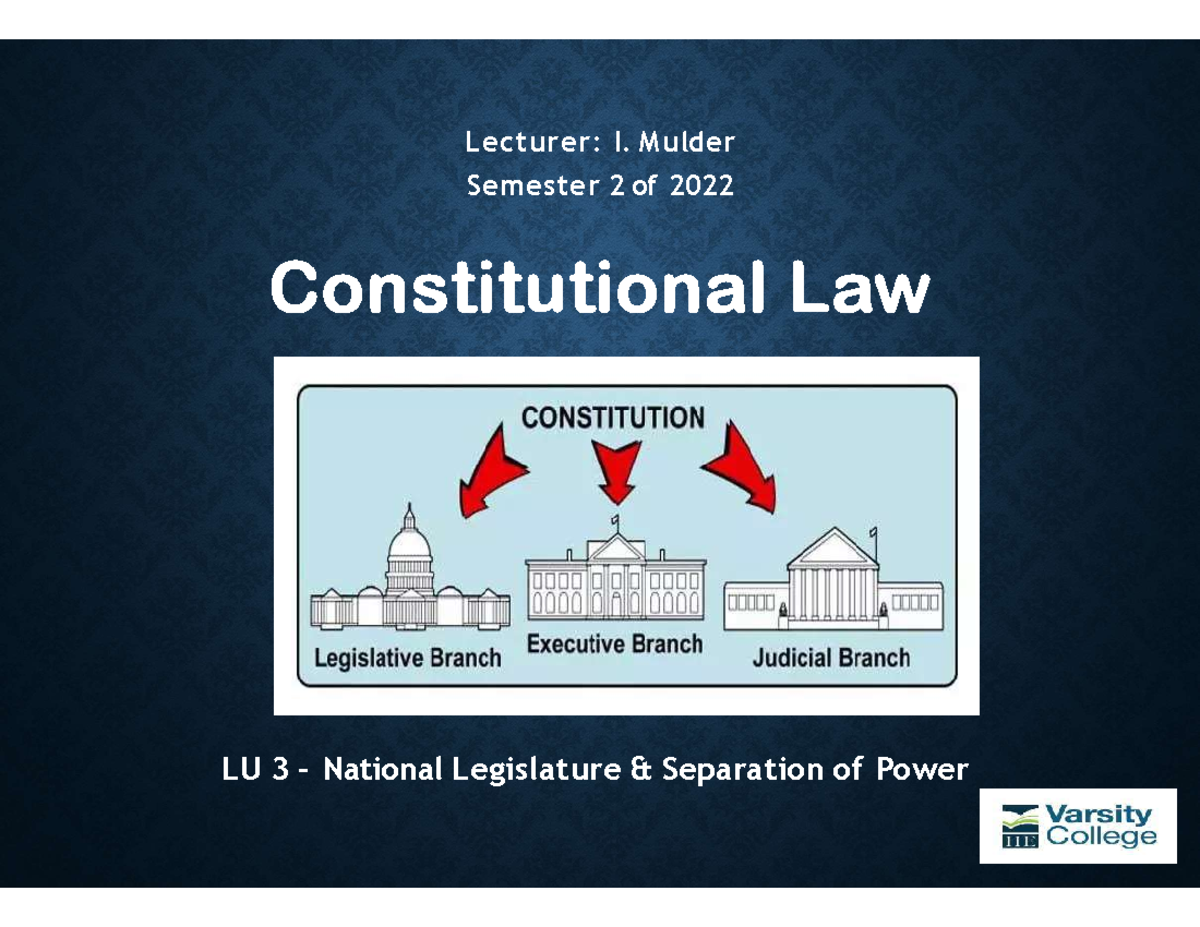 Lecturer: I. Mulder
Semester 2 of 2022

Constitutional Law

CONSTITUTION

Legislative Branch
Executive Branch
Judicial Branch

LU 3 – National Legislature & Separation of Power

IIE Varsity College